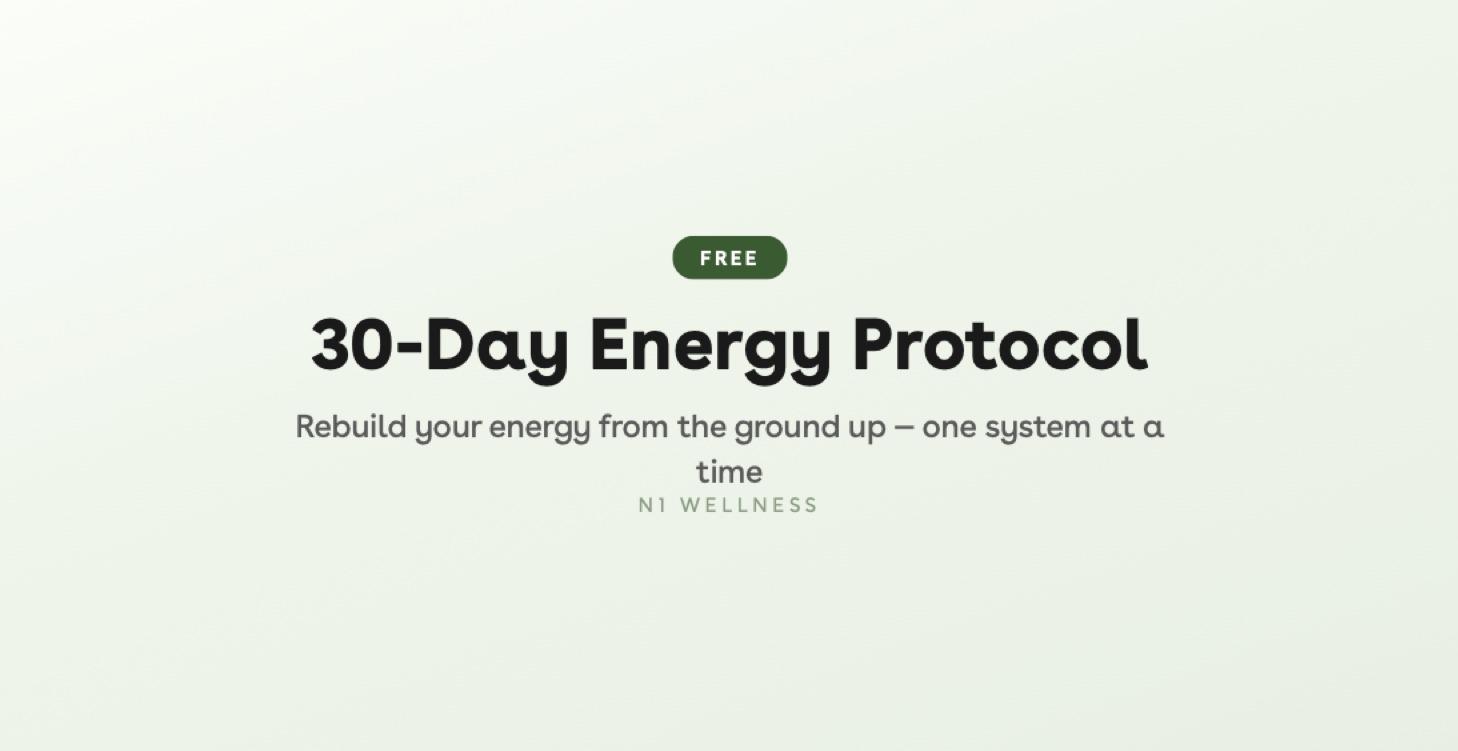 FREE

30-Day Energy Protocol

Rebuild your energy from the ground up — one system at a time

N1 WELLNESS